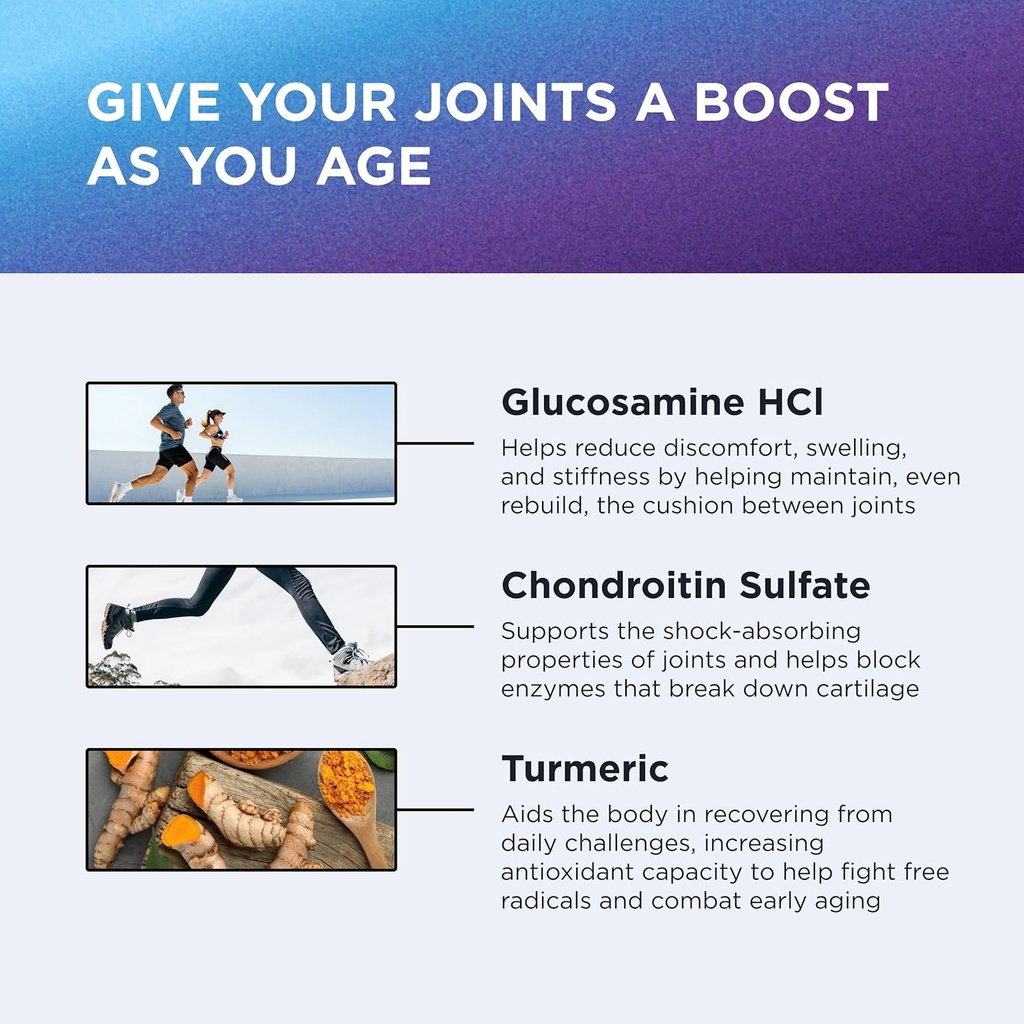 GIVE YOUR JOINTS A BOOST AS YOU AGE

Glucosamine HCl
Helps reduce discomfort, swelling, and stiffness by helping maintain, even rebuild, the cushion between joints

Chondroitin Sulfate
Supports the shock-absorbing properties of joints and helps block enzymes that break down cartilage

Turmeric
Aids the body in recovering from daily challenges, increasing antioxidant capacity to help fight free radicals and combat early aging